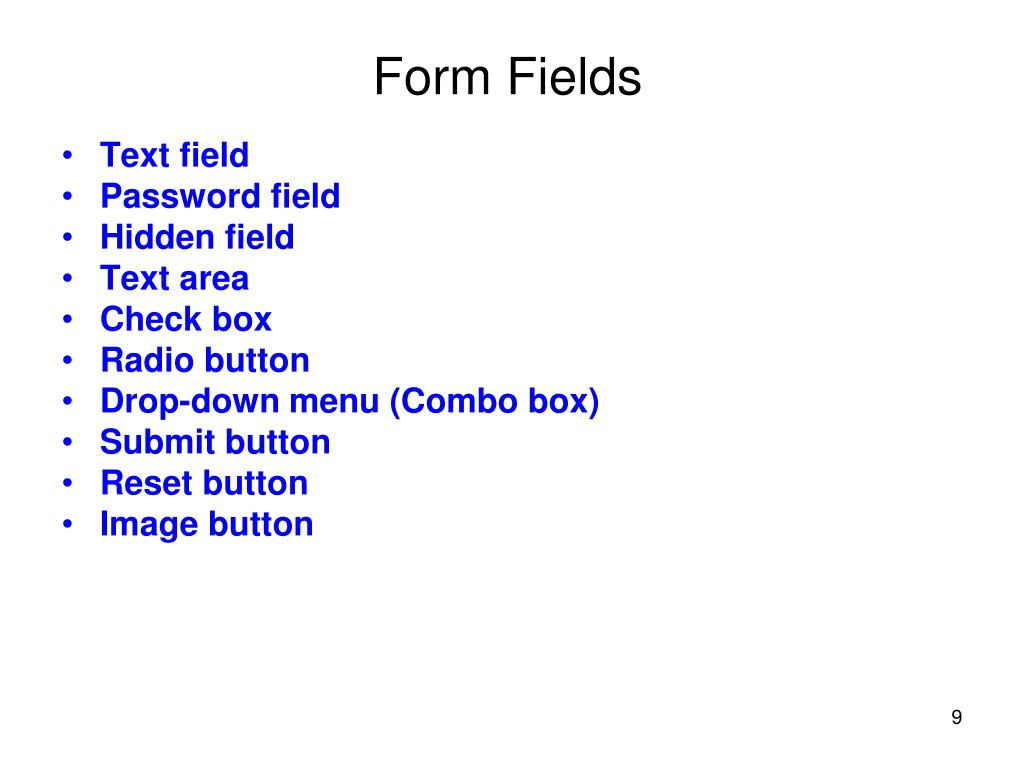 Form Fields

• Text field
• Password field
• Hidden field
• Text area
• Check box
• Radio button
• Drop-down menu (Combo box)
• Submit button
• Reset button
• Image button

9